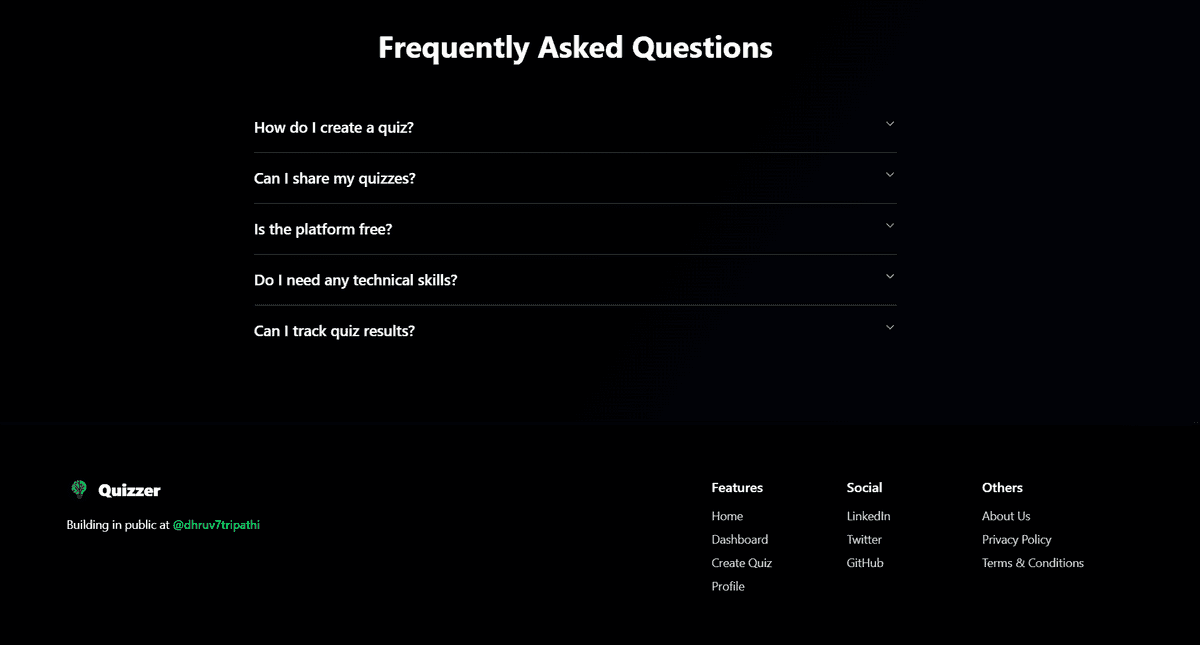 Frequently Asked Questions

How do I create a quiz?

Can I share my quizzes?

Is the platform free?

Do I need any technical skills?

Can I track quiz results?

Quizzer

Building in public at @dhruv7tripathi

Features
Home
Dashboard
Create Quiz
Profile

Social
LinkedIn
Twitter
GitHub

Others
About Us
Privacy Policy
Terms & Conditions